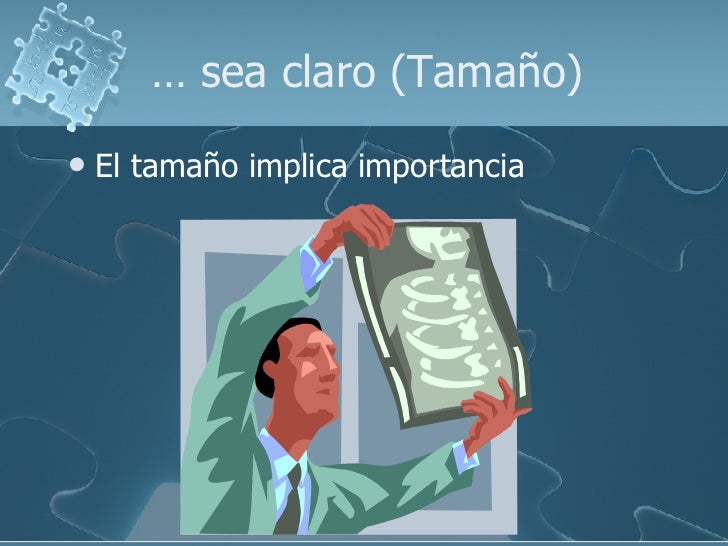 … sea claro (Tamaño)

• El tamaño implica importancia